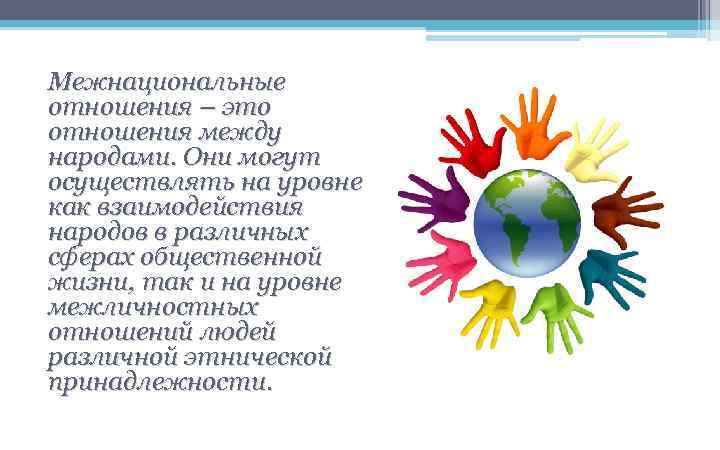 Межнациональные отношения – это отношения между народами. Они могут осуществлять на уровне как взаимодействия народов в различных сферах общественной жизни, так и на уровне межличностных отношений людей различной этнической принадлежности.